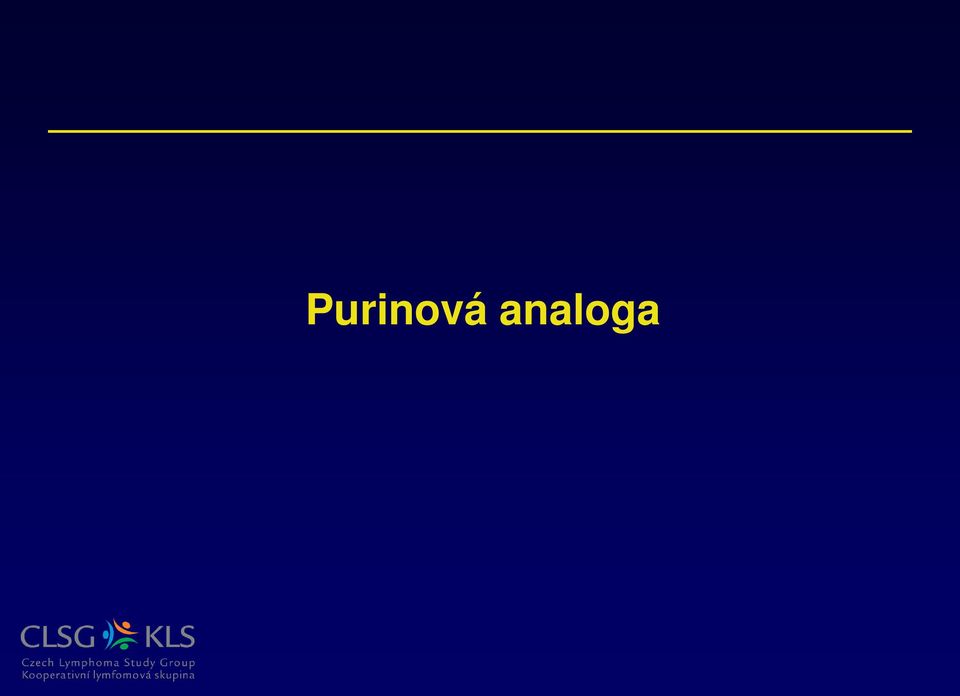 Purinová analoga

CLSG KLS
Czech Lymphoma Study Group
Kooperativní lymfomová skupina